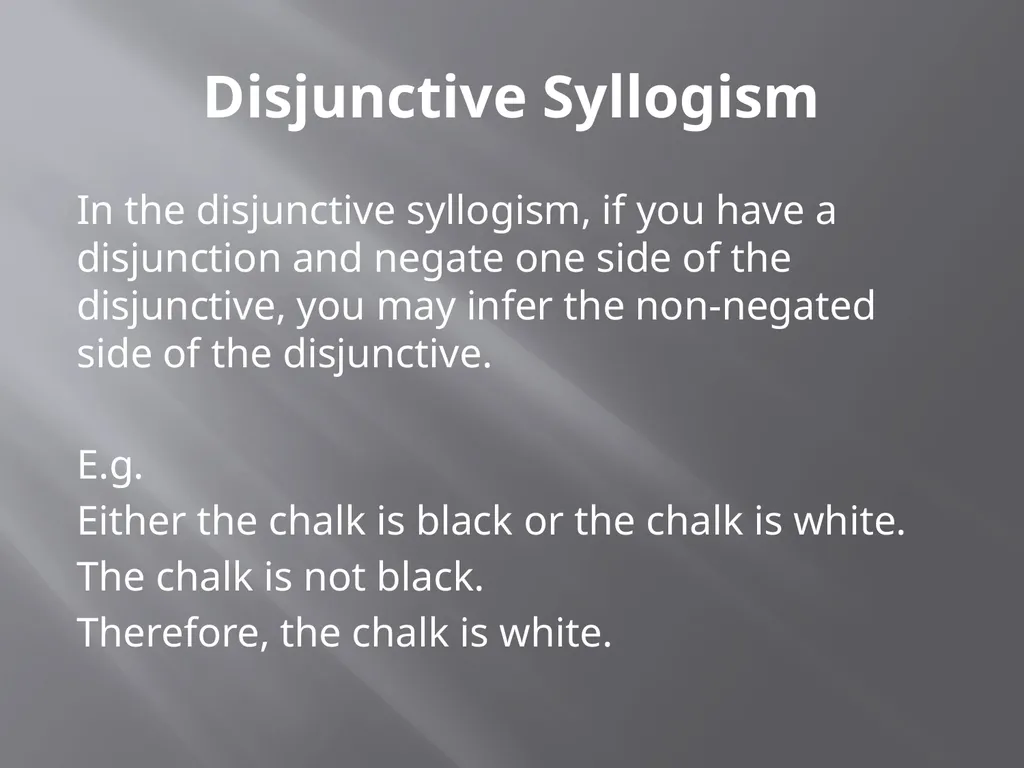 Disjunctive Syllogism

In the disjunctive syllogism, if you have a disjunction and negate one side of the disjunctive, you may infer the non-negated side of the disjunctive.

E.g.
Either the chalk is black or the chalk is white.
The chalk is not black.
Therefore, the chalk is white.